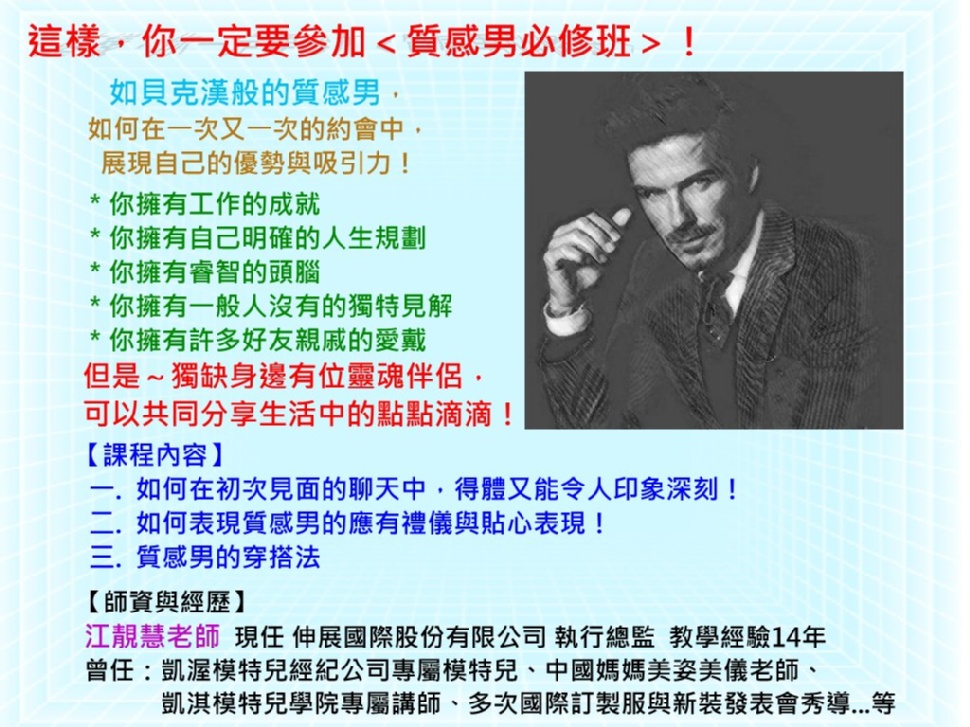 這樣，你一定要參加＜質感男必修班＞！

如貝克漢般的質感男，
如何在一次又一次的約會中，
展現自己的優勢與吸引力！

＊你擁有工作的成就
＊你擁有自己明確的人生規劃
＊你擁有睿智的頭腦
＊你擁有一般人沒有的獨特見解
＊你擁有許多好友親戚的愛戴
但是～獨缺身邊有位靈魂伴侶，
可以共同分享生活中的點點滴滴！

【課程內容】
一. 如何在初次見面的聊天中，得體又能令人印象深刻！
二. 如何表現質感男的應有禮儀與貼心表現！
三. 質感男的穿搭法

【師資與經歷】
江靚慧老師 現任 伸展國際股份有限公司 執行總監 教學經驗14年
曾任：凱渥模特兒經紀公司專屬模特兒、中國媽媽美姿美儀老師、
凱淇模特兒學院專屬講師、多次國際訂製服與新裝發表會秀導...等